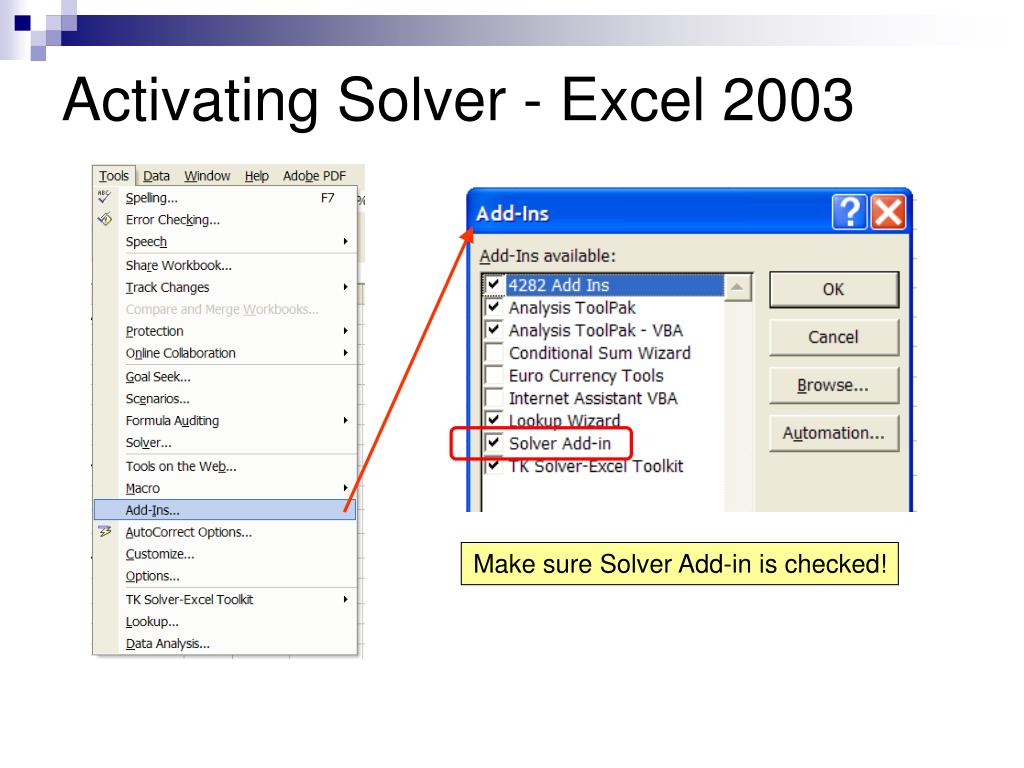 Activating Solver - Excel 2003

Tools Data Window Help Adobe PDF

Spelling... F7
Error Checking...
Speech
Share Workbook...
Track Changes
Compare and Merge Workbooks...
Protection
Online Collaboration
Goal Seek...
Scenarios...
Formula Auditing
Solver...
Tools on the Web...
Macro
Add-Ins...
AutoCorrect Options...
Customize...
Options...
TK Solver-Excel Toolkit
Lookup...
Data Analysis...

Add-Ins

Add-Ins available:
4282 Add Ins
Analysis ToolPak
Analysis ToolPak - VBA
Conditional Sum Wizard
Euro Currency Tools
Internet Assistant VBA
Lookup Wizard
Solver Add-in
TK Solver-Excel Toolkit

OK
Cancel
Browse...
Automation...

Make sure Solver Add-in is checked!